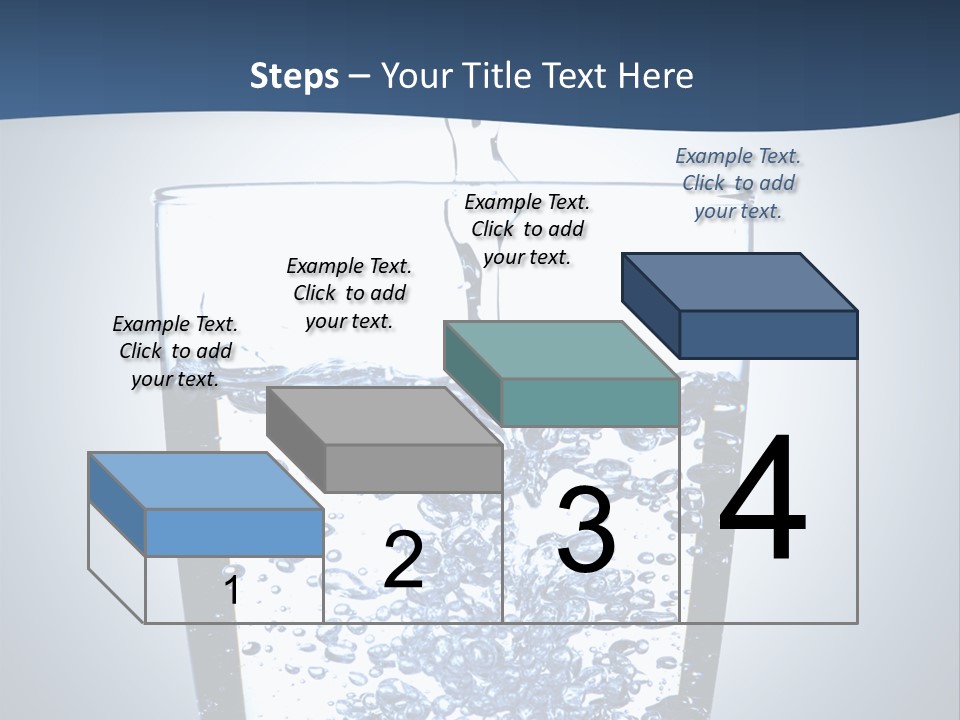 Steps – Your Title Text Here

Example Text. Click to add your text.

Example Text. Click to add your text.

Example Text. Click to add your text.

Example Text. Click to add your text.

1

2

3

4